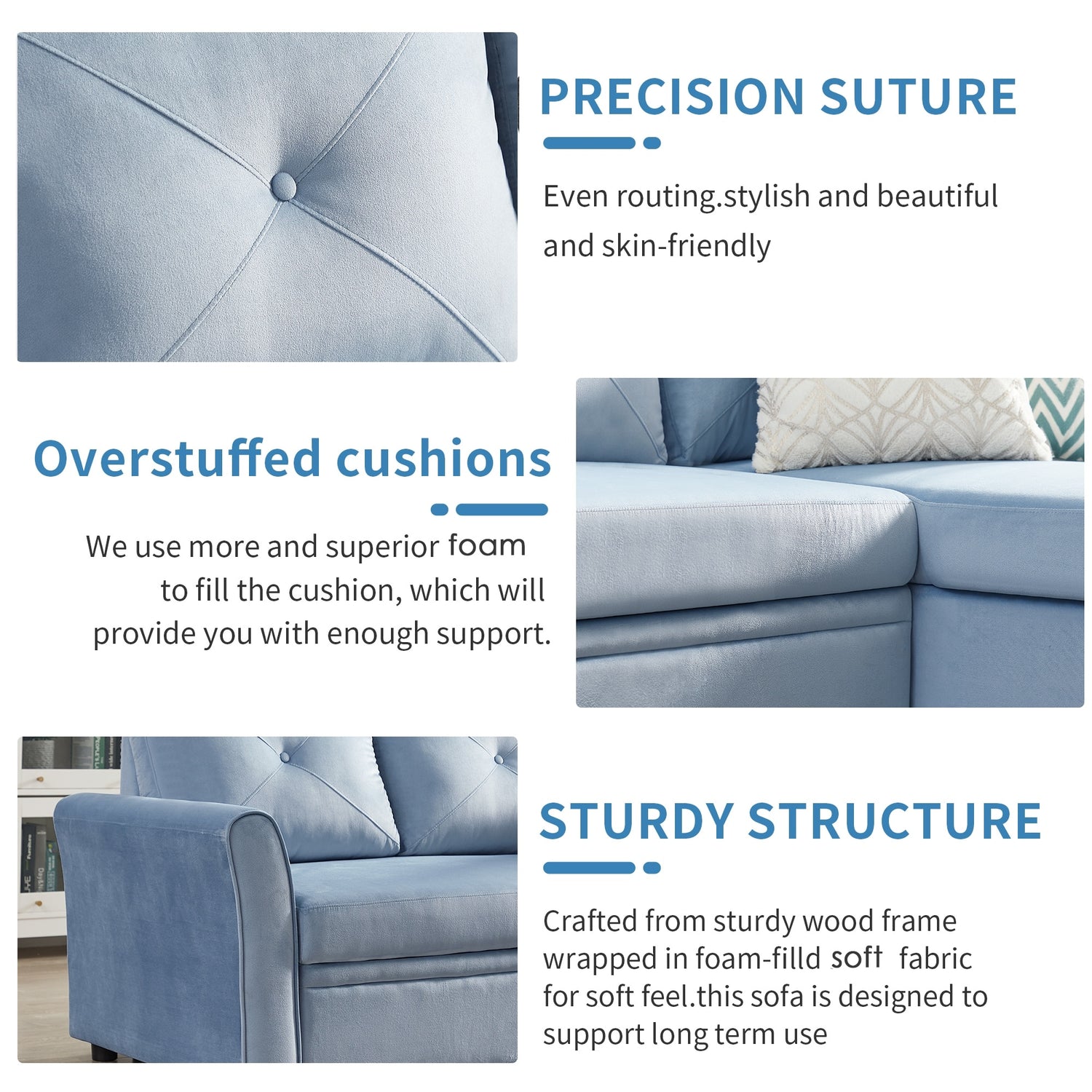 PRECISION SUTURE

Even routing.stylish and beautiful and skin-friendly

Overstuffed cushions

We use more and superior foam to fill the cushion, which will provide you with enough support.

STURDY STRUCTURE

Crafted from sturdy wood frame wrapped in foam-filld soft fabric for soft feel.this sofa is designed to support long term use